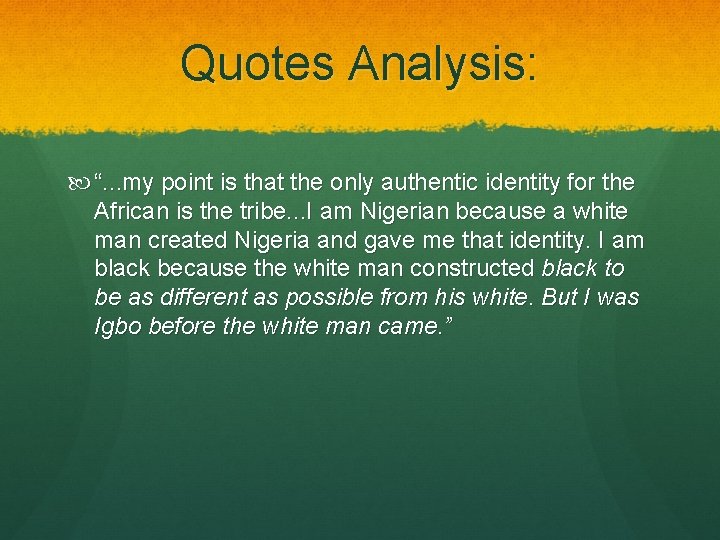 Quotes Analysis:

“...my point is that the only authentic identity for the African is the tribe...I am Nigerian because a white man created Nigeria and gave me that identity. I am black because the white man constructed black to be as different as possible from his white. But I was Igbo before the white man came.”